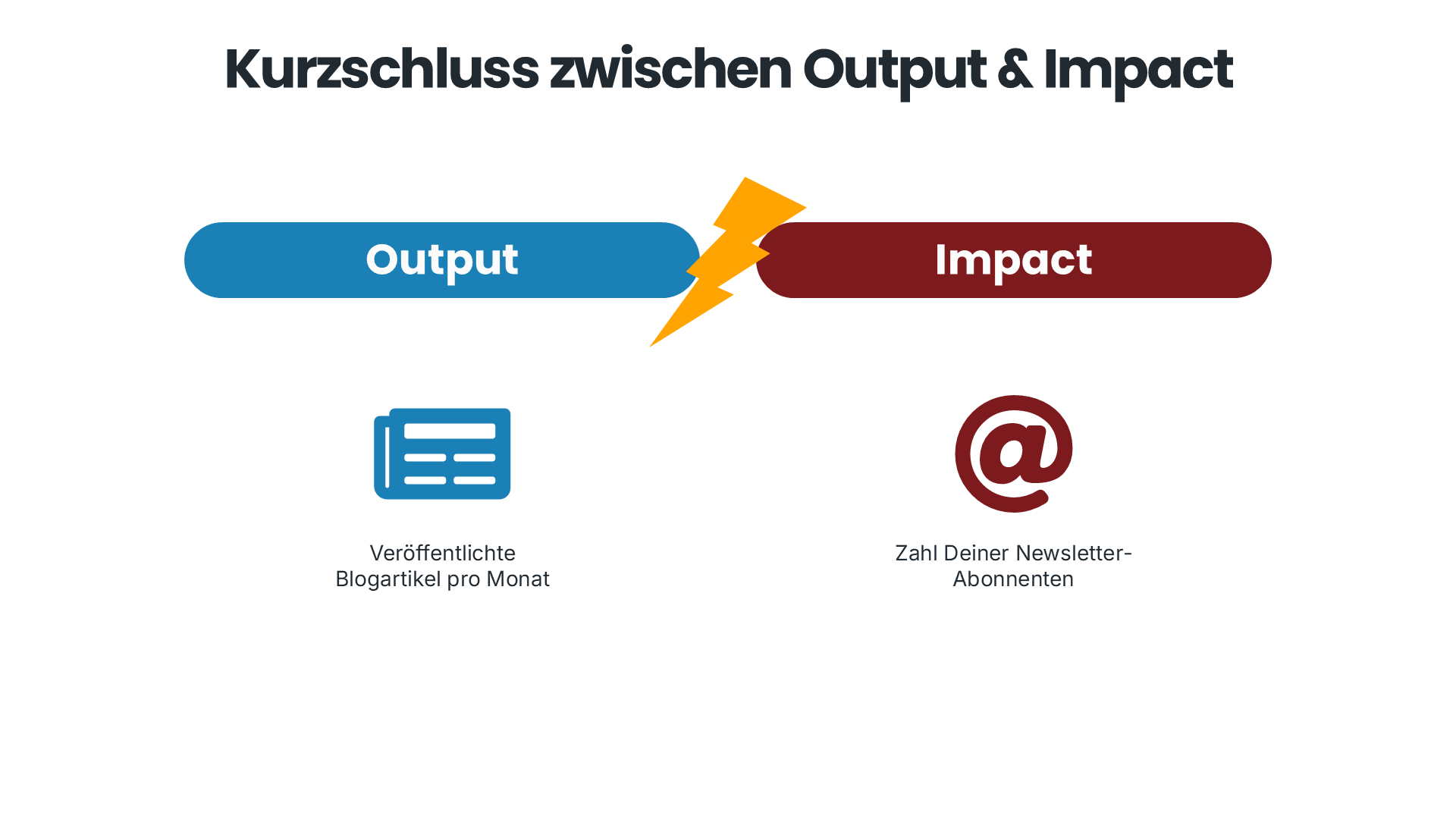 Kurzschluss zwischen Output & Impact

Output

Impact

Veröffentlichte Blogartikel pro Monat

Zahl Deiner Newsletter-Abonnenten